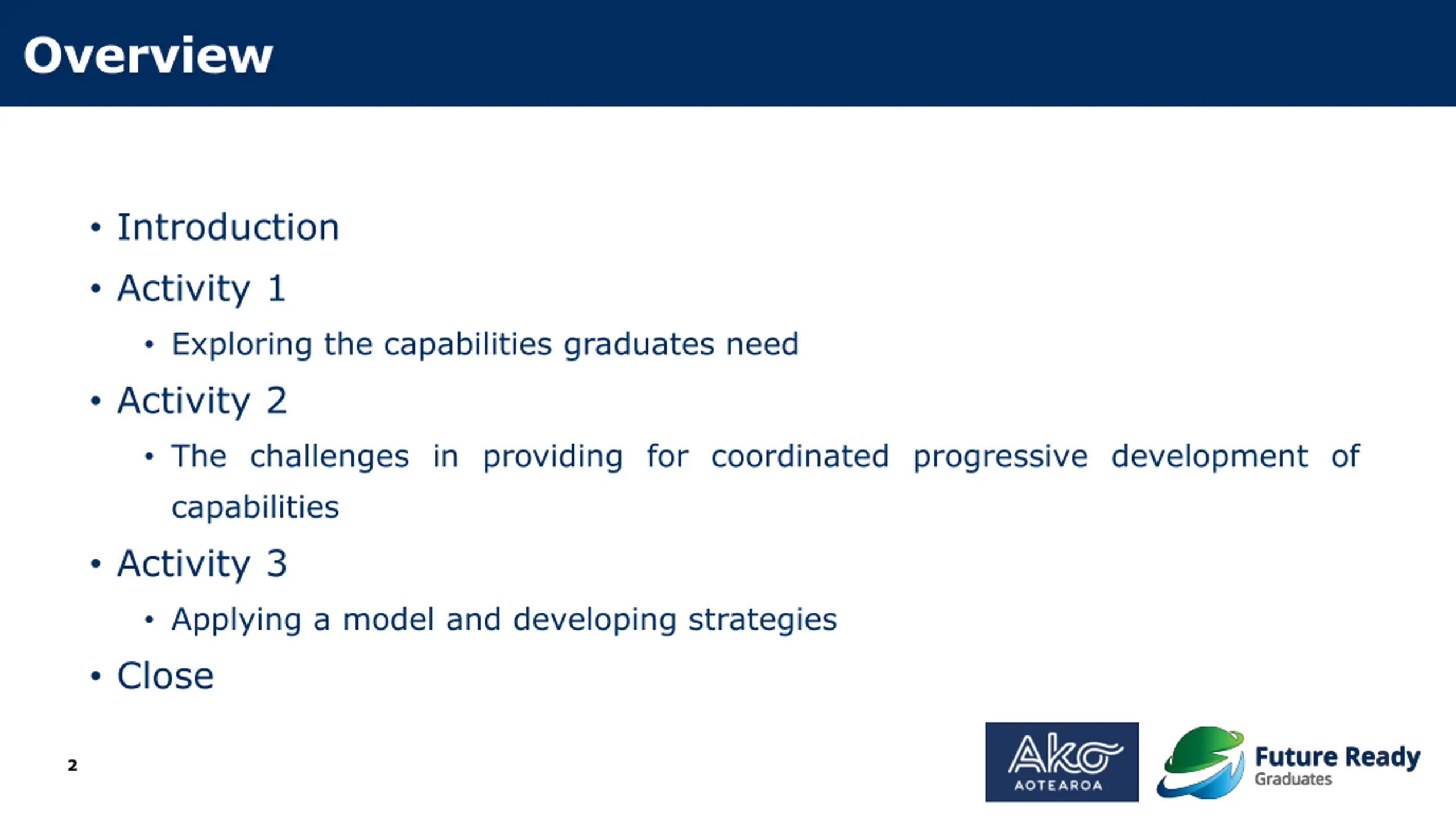 Overview

• Introduction
• Activity 1
  • Exploring the capabilities graduates need
• Activity 2
  • The challenges in providing for coordinated progressive development of capabilities
• Activity 3
  • Applying a model and developing strategies
• Close

2

Ako AOTEAROA

Future Ready Graduates